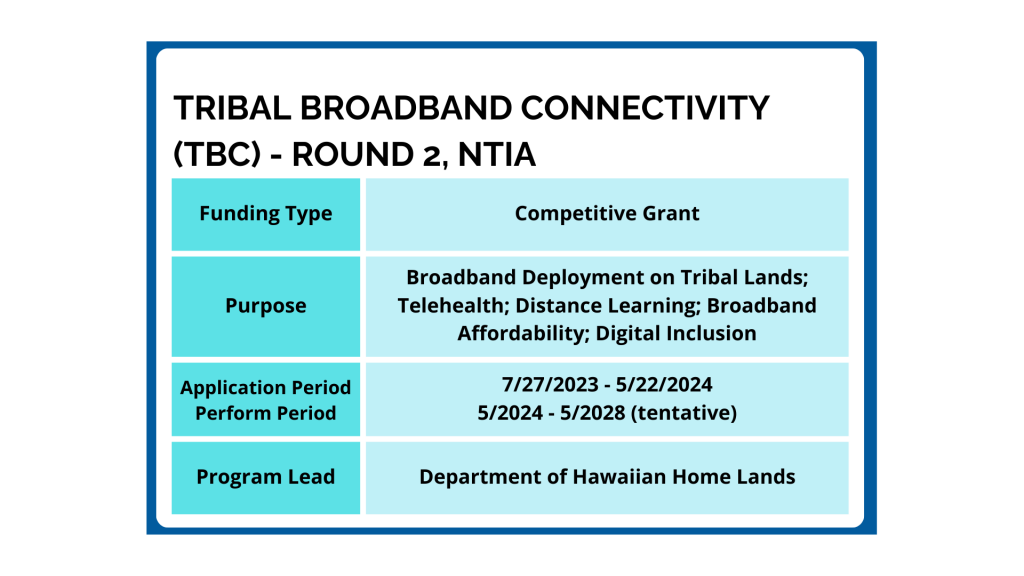 TRIBAL BROADBAND CONNECTIVITY (TBC) - ROUND 2, NTIA

| Funding Type | Competitive Grant |
|---|---|
| Purpose | Broadband Deployment on Tribal Lands; Telehealth; Distance Learning; Broadband Affordability; Digital Inclusion |
| Application Period Perform Period | 7/27/2023 - 5/22/2024 5/2024 - 5/2028 (tentative) |
| Program Lead | Department of Hawaiian Home Lands |